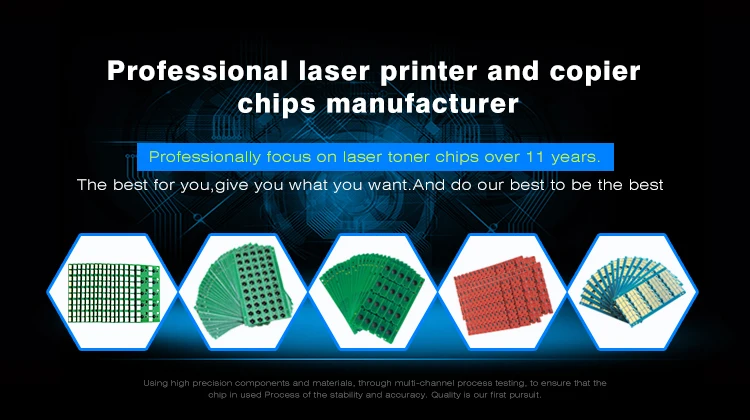 Professional laser printer and copier chips manufacturer

Professionally focus on laser toner chips over 11 years.

The best for you,give you what you want.And do our best to be the best

Using high precision components and materials, through multi-channel process testing, to ensure that the chip in used Process of the stability and accuracy. Quality is our first pursuit.